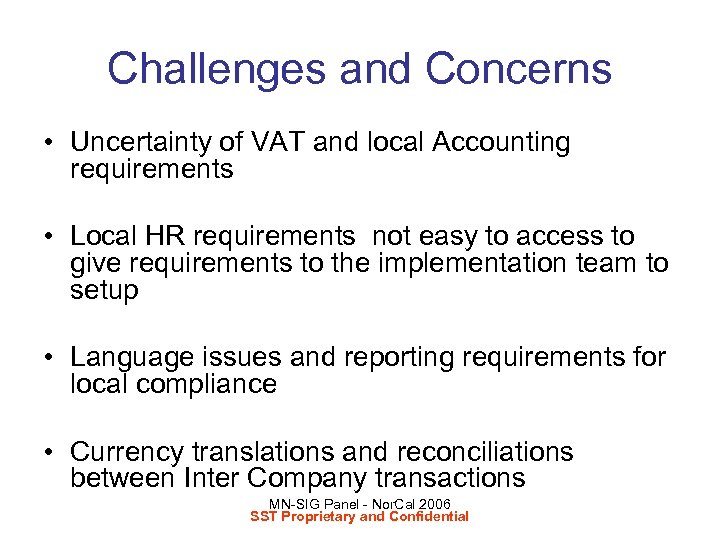 Challenges and Concerns

• Uncertainty of VAT and local Accounting requirements

• Local HR requirements  not easy to access to give requirements to the implementation team to setup

• Language issues and reporting requirements for local compliance

• Currency translations and reconciliations between Inter Company transactions

MN-SIG Panel - NorCal 2006
SST Proprietary and Confidential